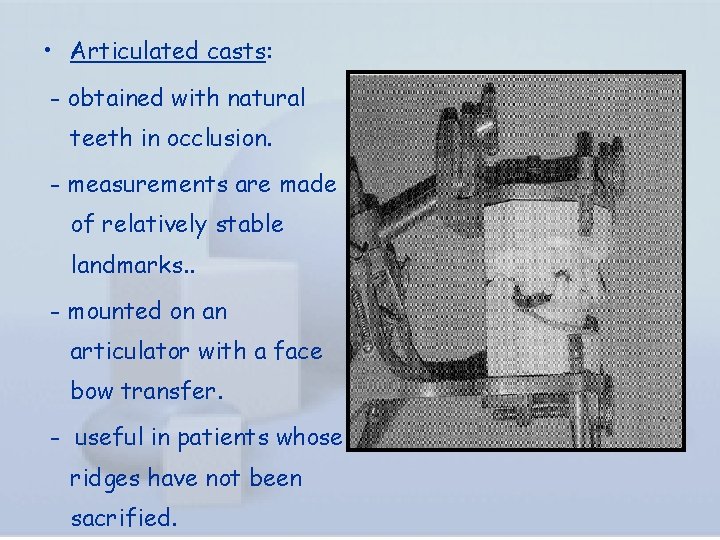 • Articulated casts:

- obtained with natural teeth in occlusion.

- measurements are made of relatively stable landmarks..

- mounted on an articulator with a face bow transfer.

- useful in patients whose ridges have not been sacrified.